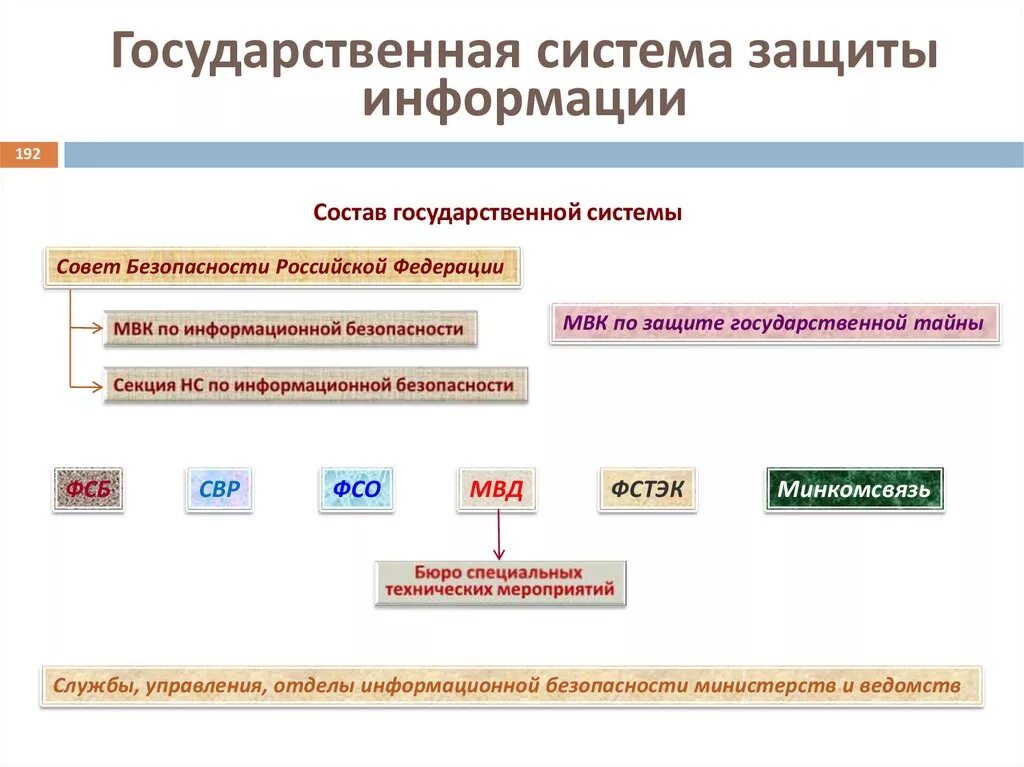 Государственная система защиты информации

192

Состав государственной системы

Совет Безопасности Российской Федерации

МВК по информационной безопасности

Секция НС по информационной безопасности

МВК по защите государственной тайны

ФСБ

СВР

ФСО

МВД

ФСТЭК

Минкомсвязь

Бюро специальных технических мероприятий

Службы, управления, отделы информационной безопасности министерств и ведомств